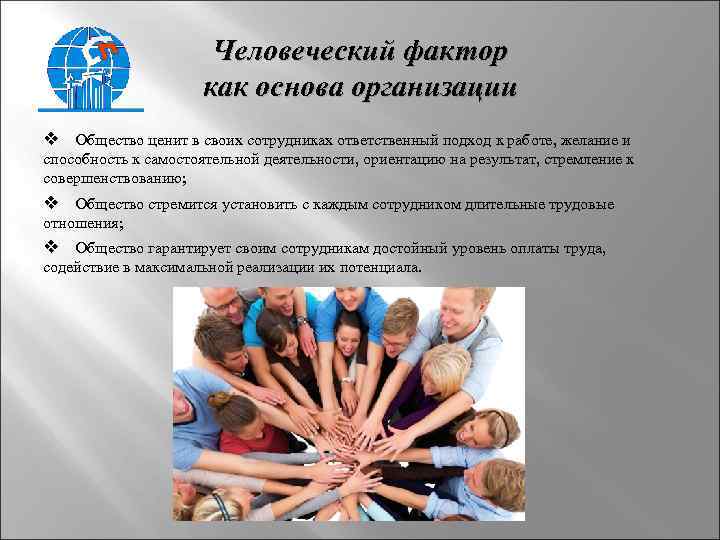 Человеческий фактор как основа организации

❖ Общество ценит в своих сотрудниках ответственный подход к работе, желание и способность к самостоятельной деятельности, ориентацию на результат, стремление к совершенствованию;

❖ Общество стремится установить с каждым сотрудником длительные трудовые отношения;

❖ Общество гарантирует своим сотрудникам достойный уровень оплаты труда, содействие в максимальной реализации их потенциала.